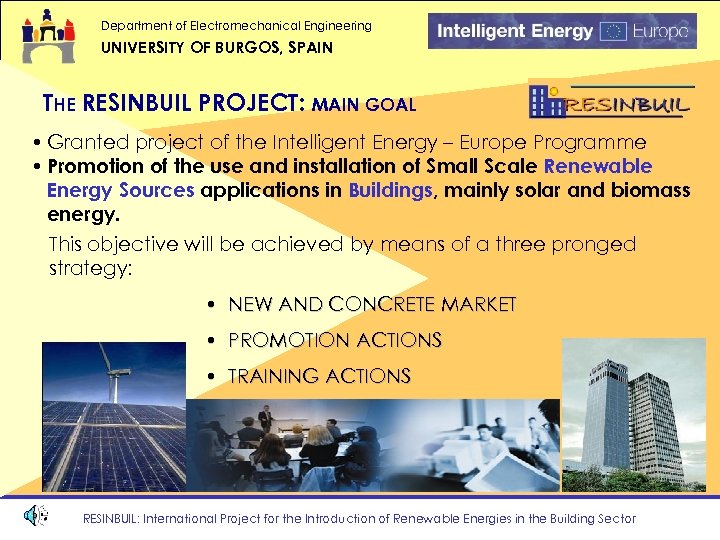 Department of Electromechanical Engineering
UNIVERSITY OF BURGOS, SPAIN

Intelligent Energy Europe

THE RESINBUIL PROJECT: MAIN GOAL

RESINBUIL

• Granted project of the Intelligent Energy – Europe Programme
• Promotion of the use and installation of Small Scale Renewable Energy Sources applications in Buildings, mainly solar and biomass energy.

This objective will be achieved by means of a three pronged strategy:

• NEW AND CONCRETE MARKET
• PROMOTION ACTIONS
• TRAINING ACTIONS

RESINBUIL: International Project for the Introduction of Renewable Energies in the Building Sector